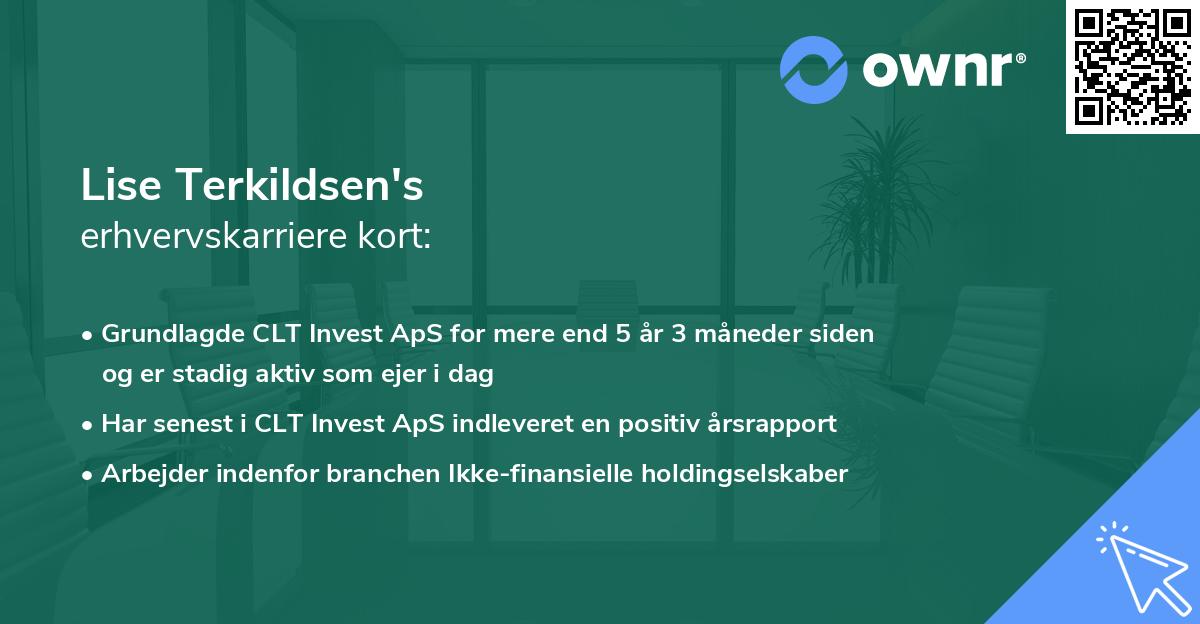 ownr®

Lise Terkildsen's
erhvervskarriere kort:

• Grundlagde CLT Invest ApS for mere end 5 år 3 måneder siden og er stadig aktiv som ejer i dag
• Har senest i CLT Invest ApS indleveret en positiv årsrapport
• Arbejder indenfor branchen Ikke-finansielle holdingselskaber